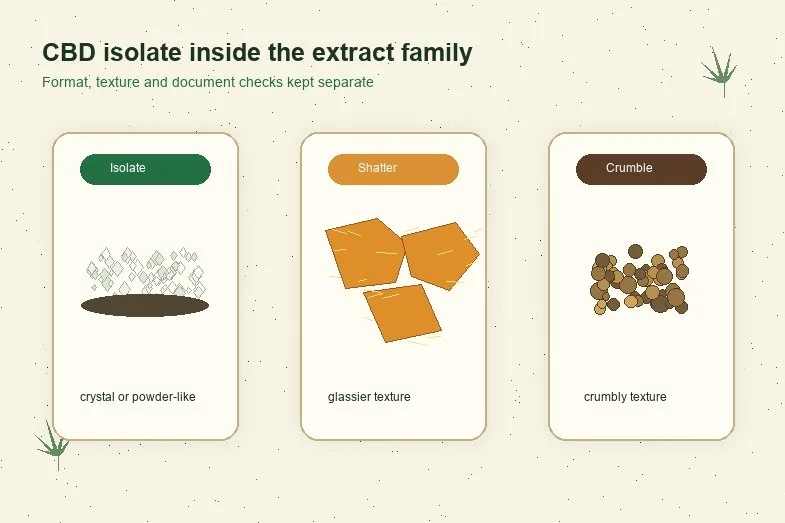 CBD isolate inside the extract family

Format, texture and document checks kept separate

Isolate

crystal or powder-like

Shatter

glassier texture

Crumble

crumbly texture